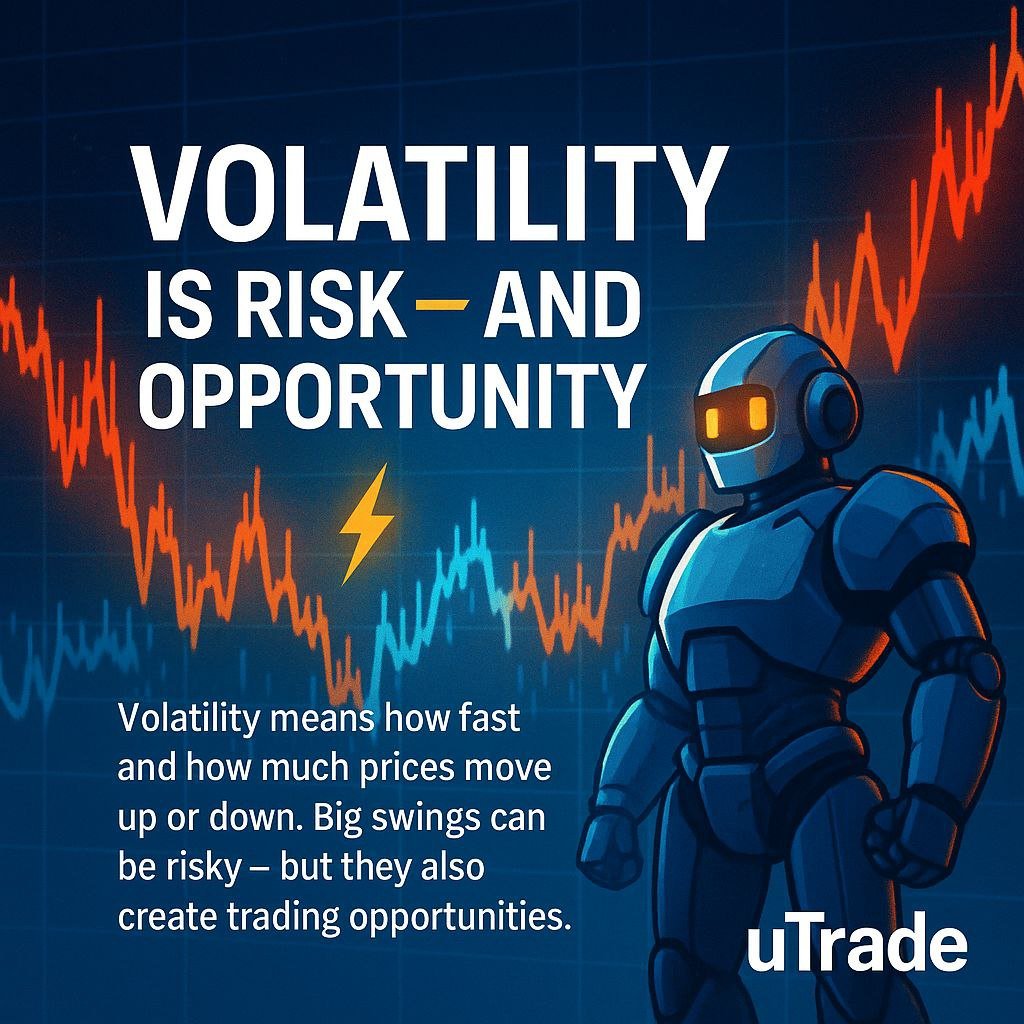 VOLATILITY IS RISK— AND OPPORTUNITY

Volatility means how fast and how much prices move up or down. Big swings can be risky – but they also create trading opportunities.

uTrade